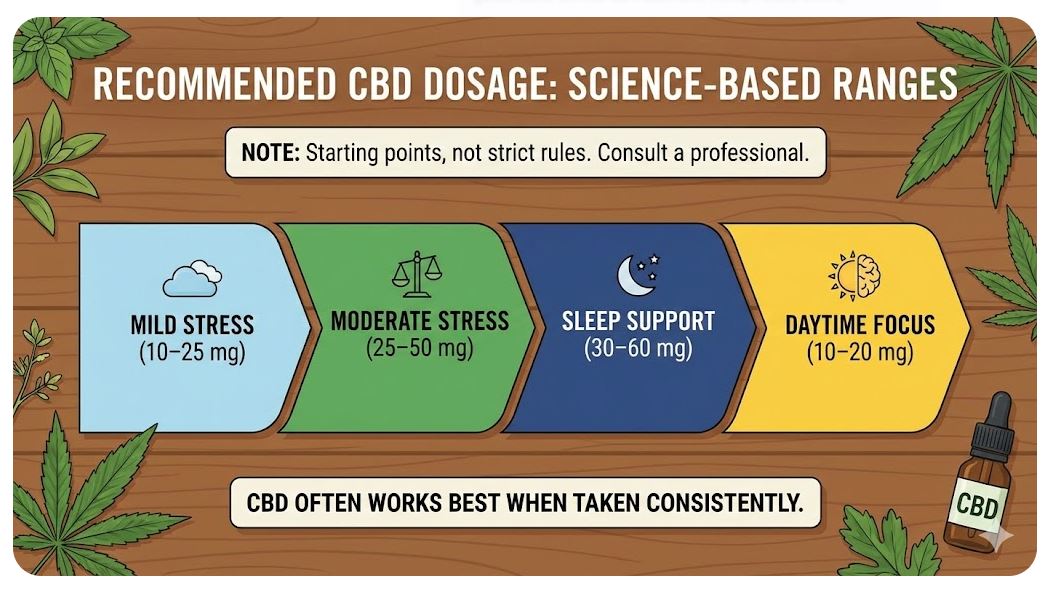 RECOMMENDED CBD DOSAGE: SCIENCE-BASED RANGES

NOTE: Starting points, not strict rules. Consult a professional.

MILD STRESS
(10–25 mg)

MODERATE STRESS
(25–50 mg)

SLEEP SUPPORT
(30–60 mg)

DAYTIME FOCUS
(10–20 mg)

CBD OFTEN WORKS BEST WHEN TAKEN CONSISTENTLY.

CBD